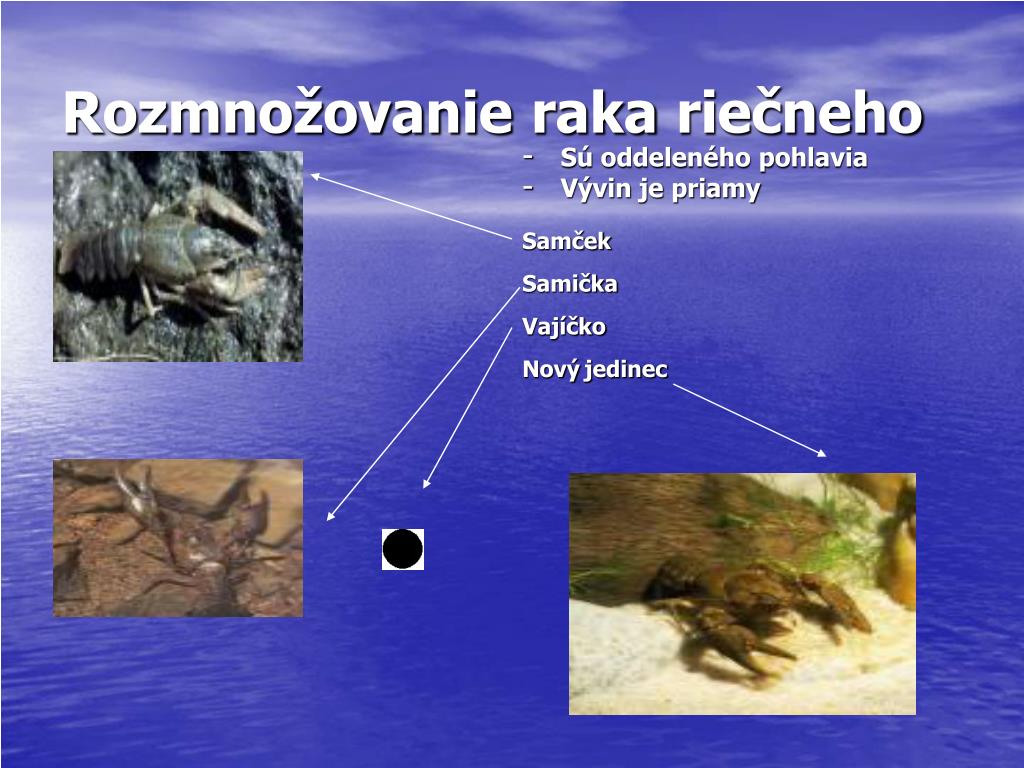 Rozmnožovanie raka riečneho

- Sú oddeleného pohlavia
- Vývin je priamy

Samček

Samička

Vajíčko

Nový jedinec